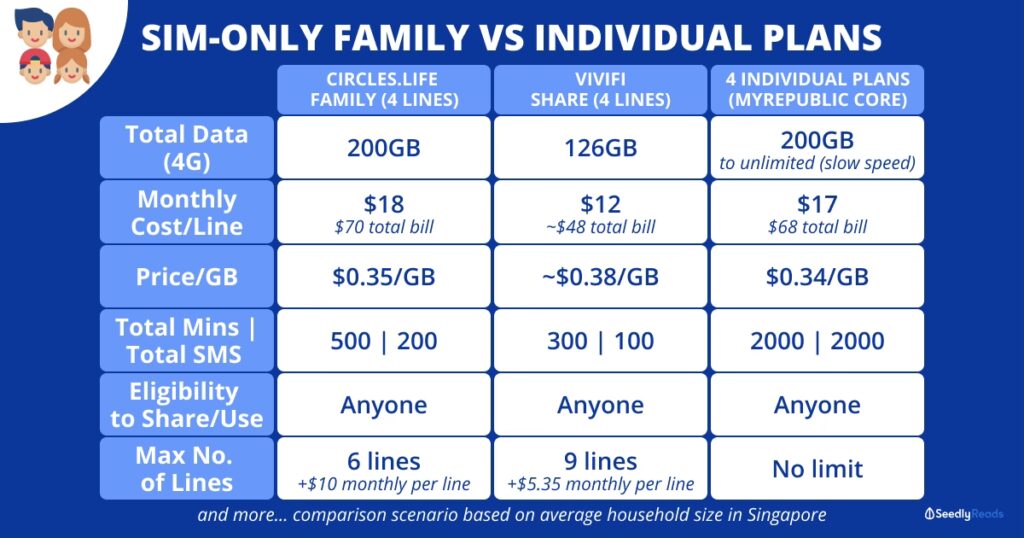 SIM-ONLY FAMILY VS INDIVIDUAL PLANS

| | CIRCLES.LIFE FAMILY (4 LINES) | VIVIFI SHARE (4 LINES) | 4 INDIVIDUAL PLANS (MYREPUBLIC CORE) |
|---|---|---|---|
| Total Data (4G) | 200GB | 126GB | 200GB to unlimited (slow speed) |
| Monthly Cost/Line | \$18 \$70 total bill | \$12 ~\$48 total bill | \$17 \$68 total bill |
| Price/GB | \$0.35/GB | ~\$0.38/GB | \$0.34/GB |
| Total Mins \| Total SMS | 500 \| 200 | 300 \| 100 | 2000 \| 2000 |
| Eligibility to Share/Use | Anyone | Anyone | Anyone |
| Max No. of Lines | 6 lines +\$10 monthly per line | 9 lines +\$5.35 monthly per line | No limit |

and more... comparison scenario based on average household size in Singapore

SeedlyReads